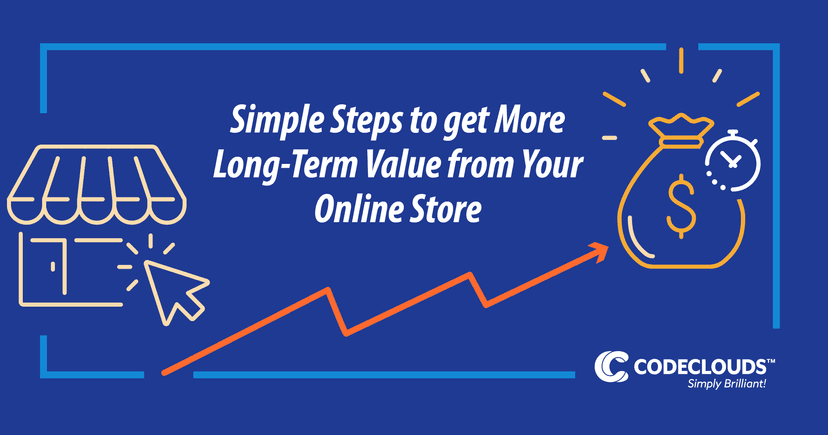 Simple Steps to get More Long-Term Value from Your Online Store

$

CODECLOUDS™
Simply Brilliant!